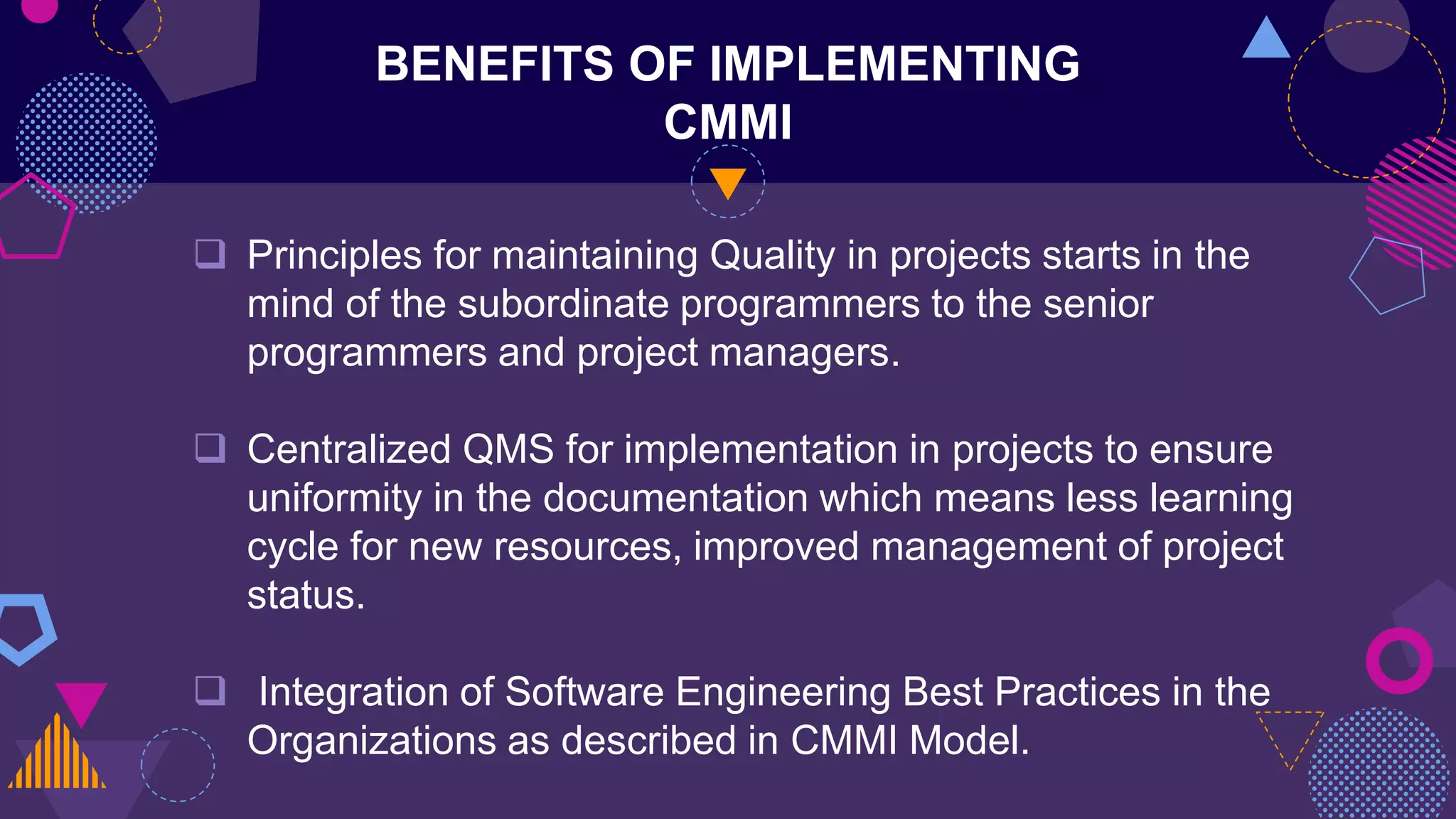 BENEFITS OF IMPLEMENTING CMMI

❑ Principles for maintaining Quality in projects starts in the mind of the subordinate programmers to the senior programmers and project managers.

❑ Centralized QMS for implementation in projects to ensure uniformity in the documentation which means less learning cycle for new resources, improved management of project status.

❑ Integration of Software Engineering Best Practices in the Organizations as described in CMMI Model.